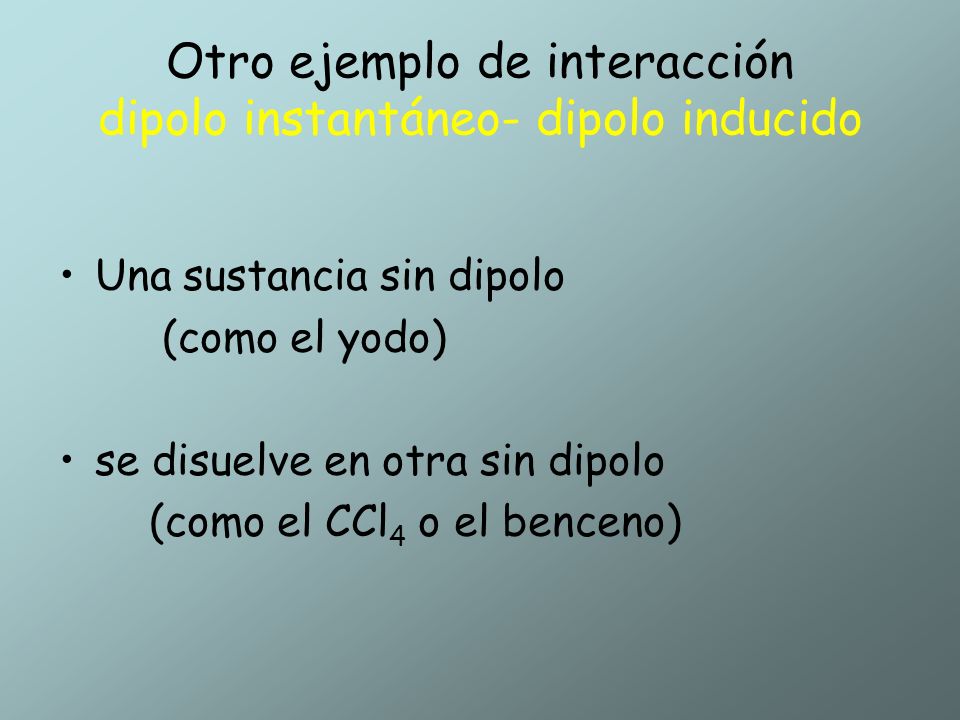 Otro ejemplo de interacción
dipolo instantáneo- dipolo inducido

• Una sustancia sin dipolo
(como el yodo)

• se disuelve en otra sin dipolo
(como el $CCl_4$ o el benceno)